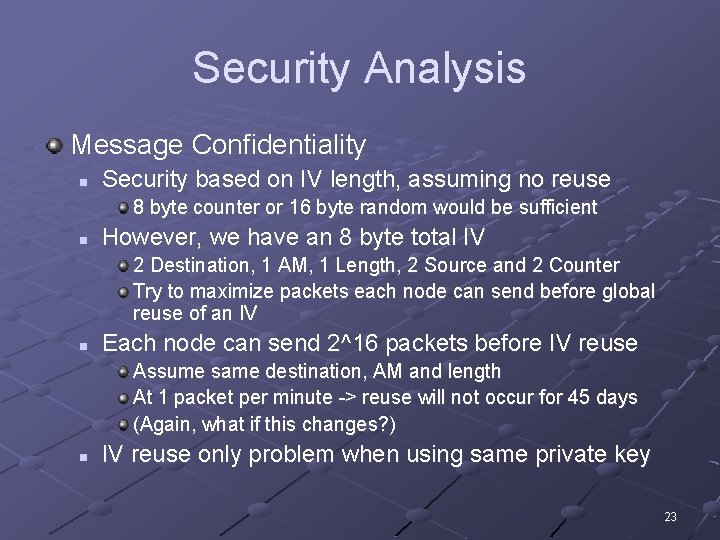 Security Analysis

Message Confidentiality

Security based on IV length, assuming no reuse

8 byte counter or 16 byte random would be sufficient

However, we have an 8 byte total IV

2 Destination, 1 AM, 1 Length, 2 Source and 2 Counter

Try to maximize packets each node can send before global reuse of an IV

Each node can send 2^16 packets before IV reuse

Assume same destination, AM and length

At 1 packet per minute -> reuse will not occur for 45 days

(Again, what if this changes?)

IV reuse only problem when using same private key

23